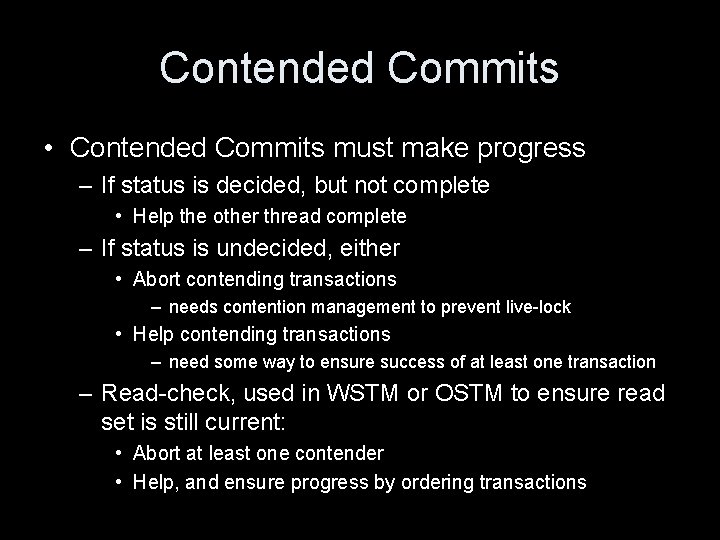 Contended Commits

• Contended Commits must make progress
  – If status is decided, but not complete
    • Help the other thread complete
  – If status is undecided, either
    • Abort contending transactions
      – needs contention management to prevent live-lock
    • Help contending transactions
      – need some way to ensure success of at least one transaction
  – Read-check, used in WSTM or OSTM to ensure read set is still current:
    • Abort at least one contender
    • Help, and ensure progress by ordering transactions